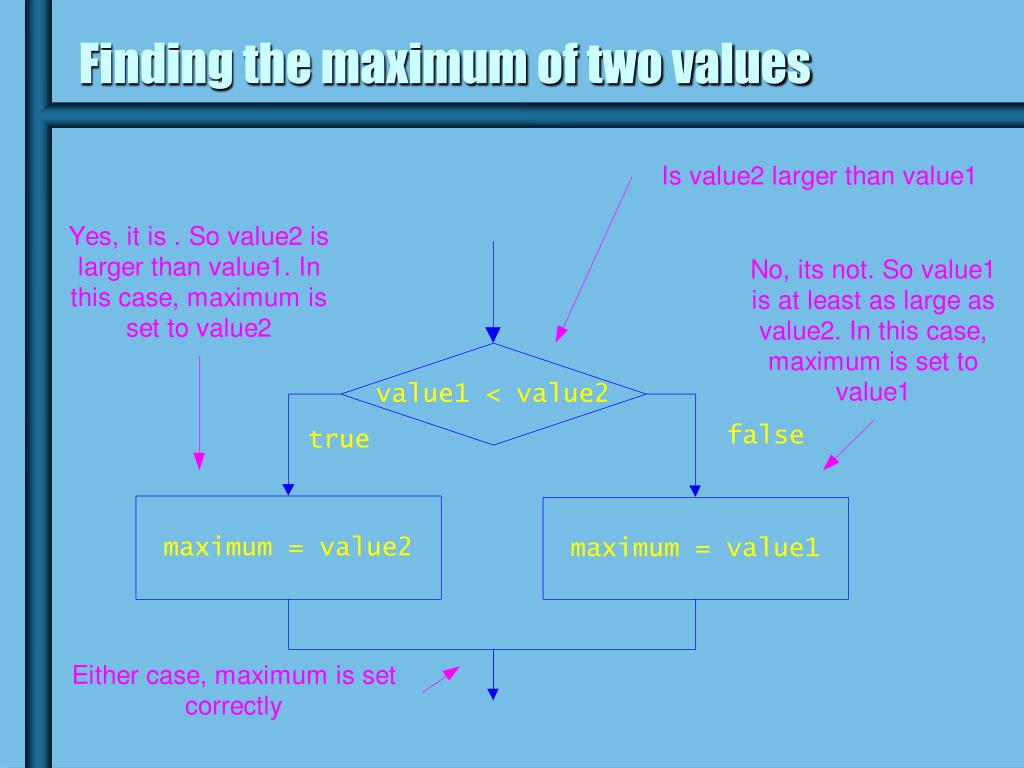 Finding the maximum of two values

Is value2 larger than value1

Yes, it is . So value2 is larger than value1. In this case, maximum is set to value2

No, its not. So value1 is at least as large as value2. In this case, maximum is set to value1

value1 < value2

true

false

maximum = value2

maximum = value1

Either case, maximum is set correctly